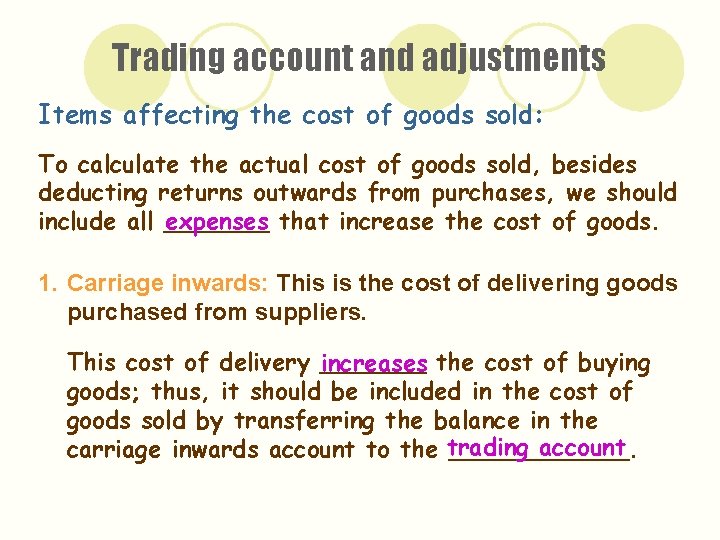 Trading account and adjustments

Items affecting the cost of goods sold:

To calculate the actual cost of goods sold, besides deducting returns outwards from purchases, we should include all expenses that increase the cost of goods.

1. Carriage inwards: This is the cost of delivering goods purchased from suppliers.

This cost of delivery increases the cost of buying goods; thus, it should be included in the cost of goods sold by transferring the balance in the carriage inwards account to the trading account.